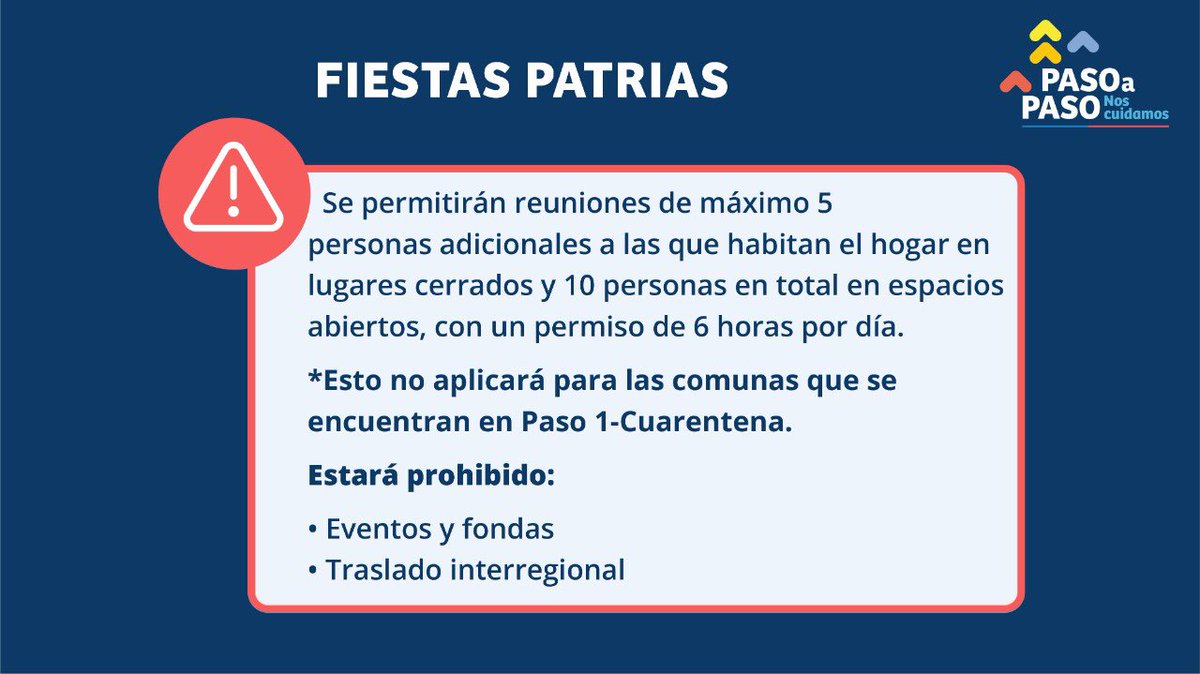 FIESTAS PATRIAS

PASO a PASO Nos cuidamos

Se permitirán reuniones de máximo 5 personas adicionales a las que habitan el hogar en lugares cerrados y 10 personas en total en espacios abiertos, con un permiso de 6 horas por día.

*Esto no aplicará para las comunas que se encuentran en Paso 1-Cuarentena.

Estará prohibido:

• Eventos y fondas
• Traslado interregional